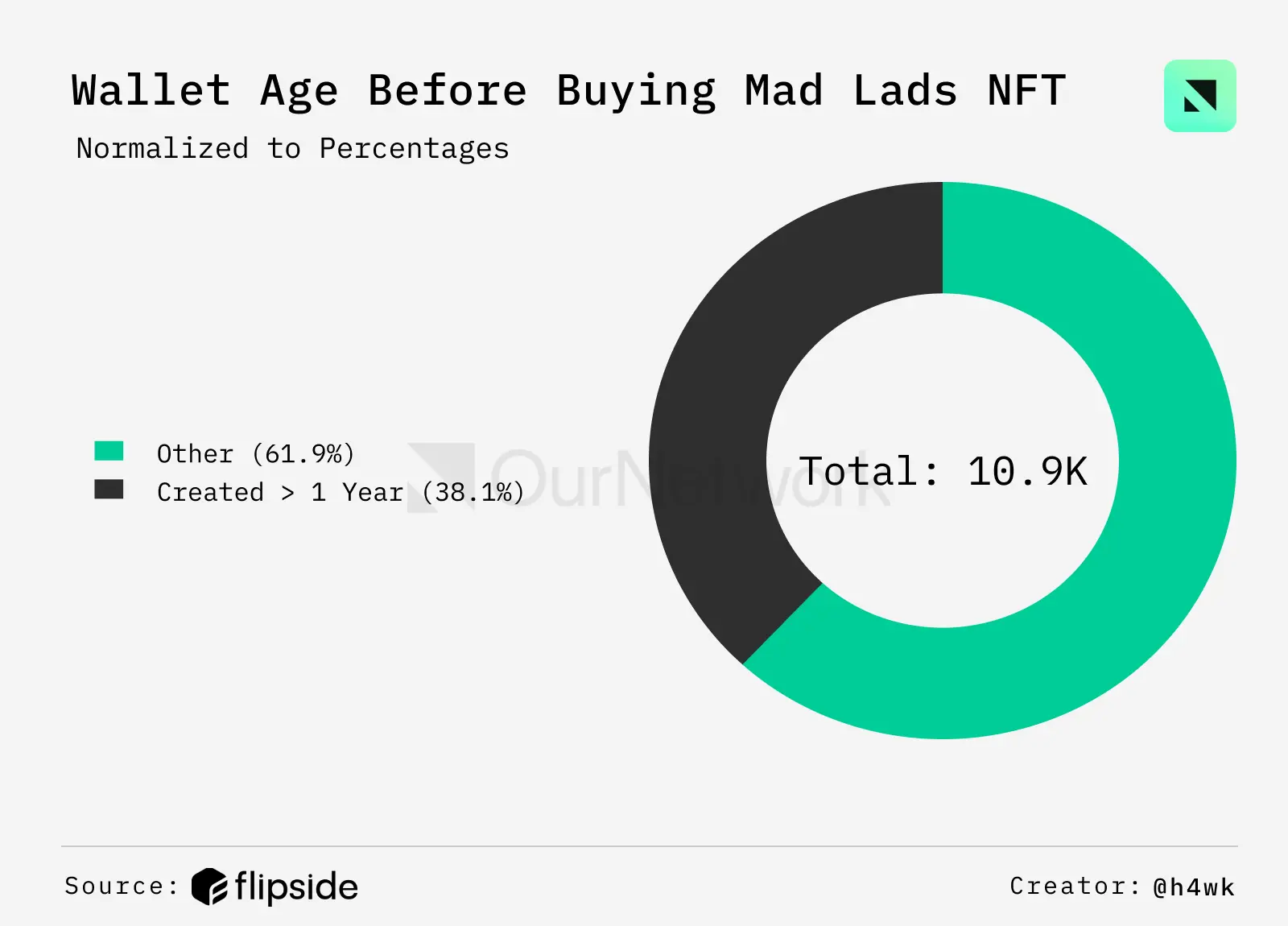 Wallet Age Before Buying Mad Lads NFT

Normalized to Percentages

Other (61.9%)
Created > 1 Year (38.1%)

OurNetwork

Total: 10.9K

Source: flipside

Creator: @h4wk